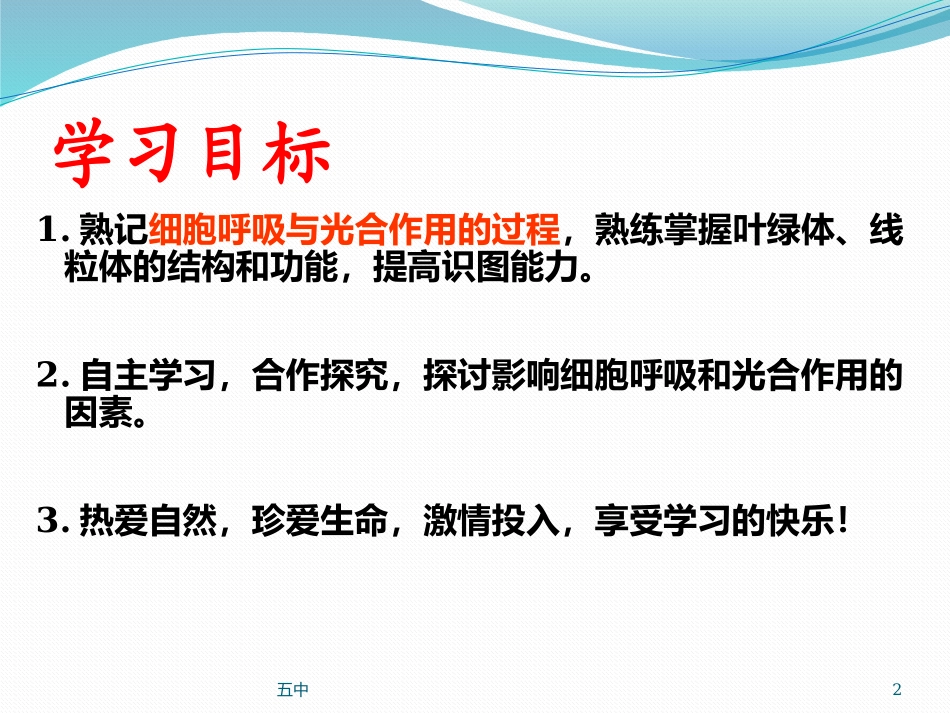 学习目标

1. 熟记细胞呼吸与光合作用的过程，熟练掌握叶绿体、线粒体的结构和功能，提高识图能力。

2. 自主学习，合作探究，探讨影响细胞呼吸和光合作用的因素。

3. 热爱自然，珍爱生命，激情投入，享受学习的快乐！

五中

2